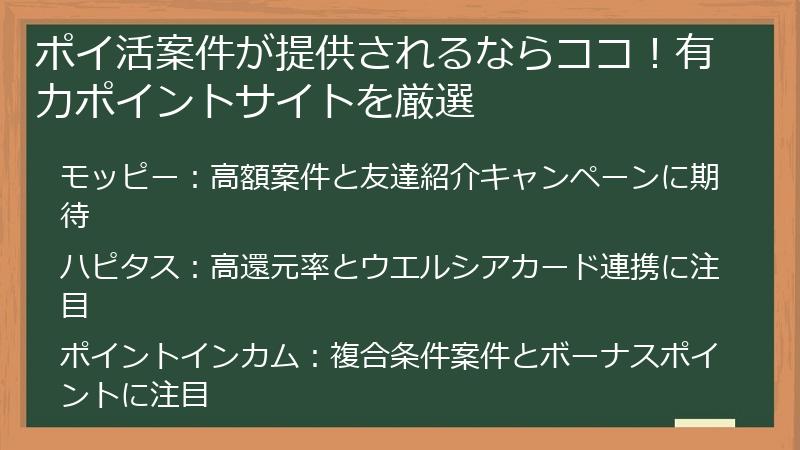 ポイ活案件が提供されるならココ！有力ポイントサイトを厳選

モッピー：高額案件と友達紹介キャンペーンに期待

ハピタス：高還元率とウエルシアカード連携に注目

ポイントインカム：複合条件案件とボーナスポイントに注目